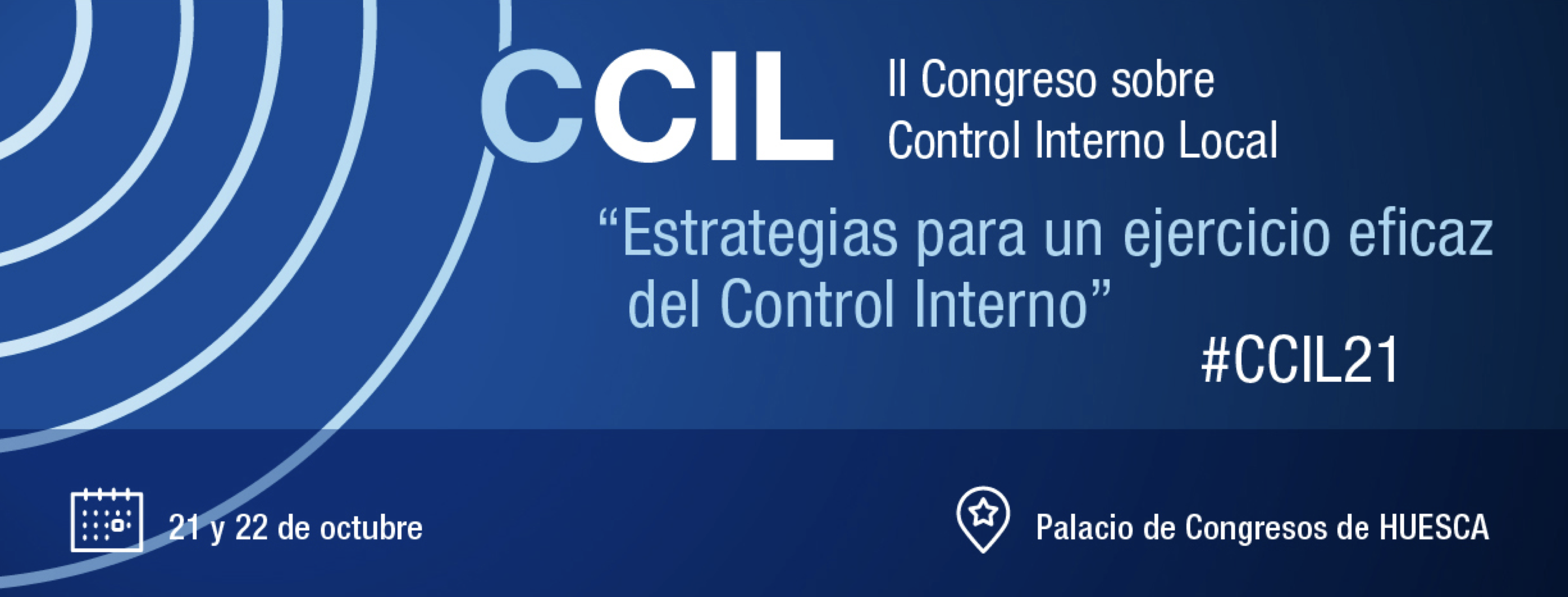 CCIL

II Congreso sobre
Control Interno Local

“Estrategias para un ejercicio eficaz del Control Interno”

#CCIL21

21 y 22 de octubre

Palacio de Congresos de HUESCA